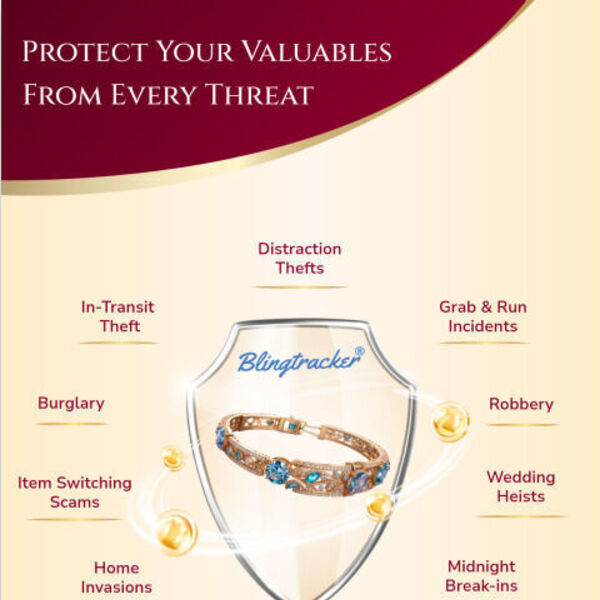 PROTECT YOUR VALUABLES FROM EVERY THREAT

Distraction Thefts

In-Transit Theft

Grab & Run Incidents

Blingtracker®

Burglary

Robbery

Item Switching Scams

Wedding Heists

Home Invasions

Midnight Break-ins